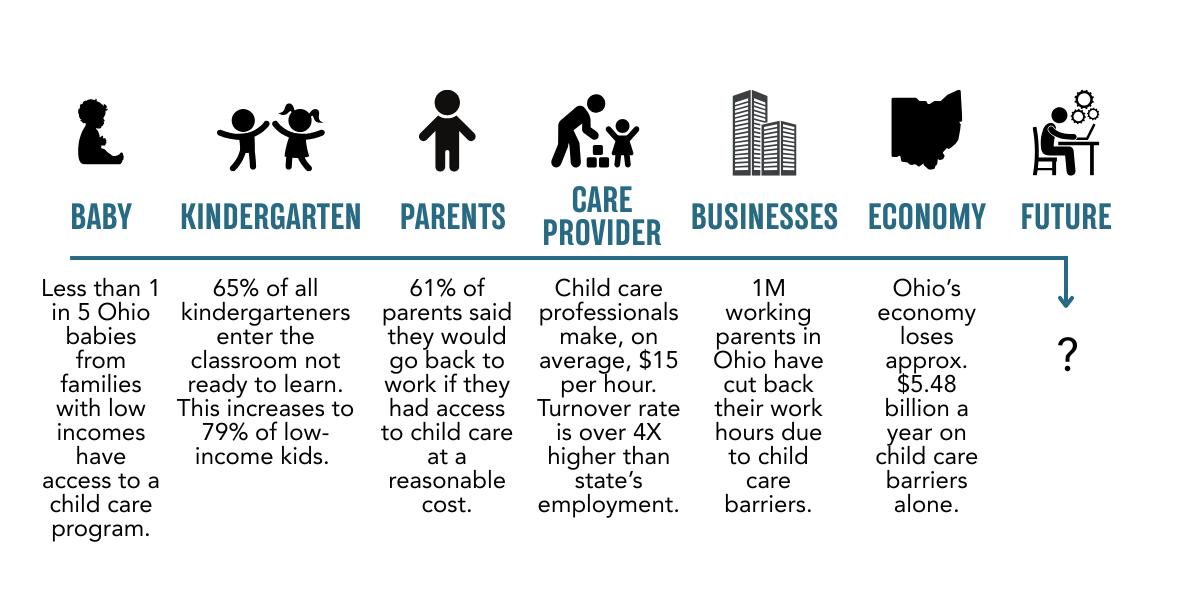 BABY

Less than 1 in 5 Ohio babies from families with low incomes have access to a child care program.

KINDERGARTEN

65% of all kindergarteners enter the classroom not ready to learn. This increases to 79% of low-income kids.

PARENTS

61% of parents said they would go back to work if they had access to child care at a reasonable cost.

CARE PROVIDER

Child care professionals make, on average, $15 per hour. Turnover rate is over 4X higher than state's employment.

BUSINESSES

1M working parents in Ohio have cut back their work hours due to child care barriers.

ECONOMY

Ohio's economy loses approx. $5.48 billion a year on child care barriers alone.

FUTURE

?